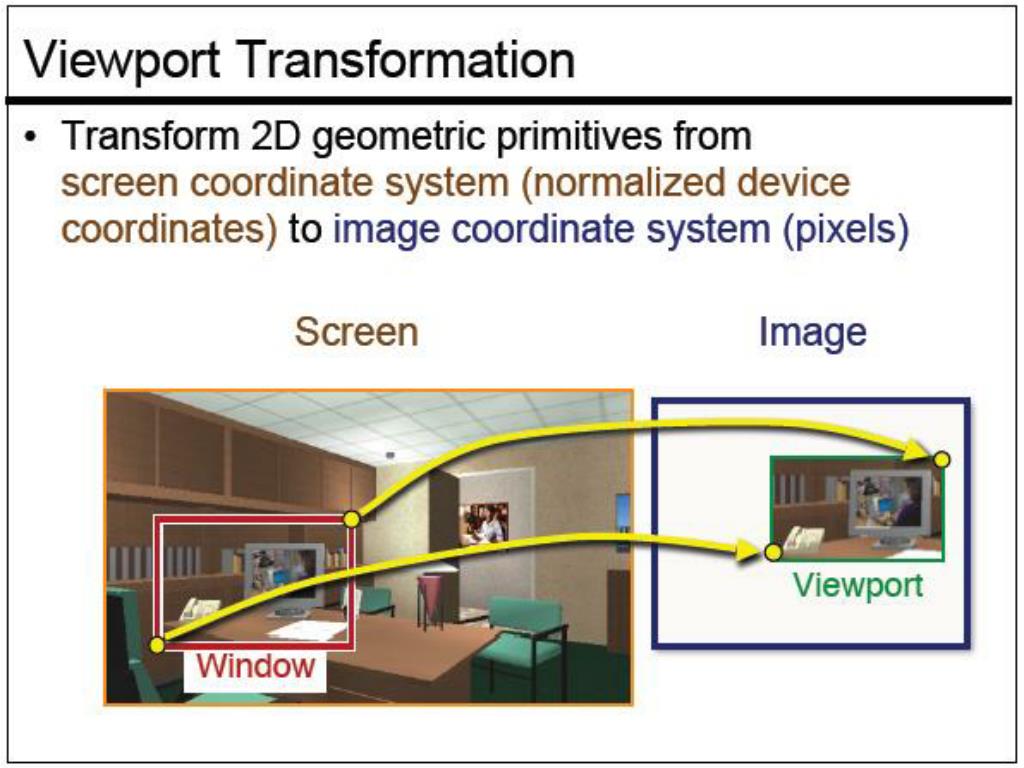 Viewport Transformation

• Transform 2D geometric primitives from screen coordinate system (normalized device coordinates) to image coordinate system (pixels)

Screen

Image

Window

Viewport